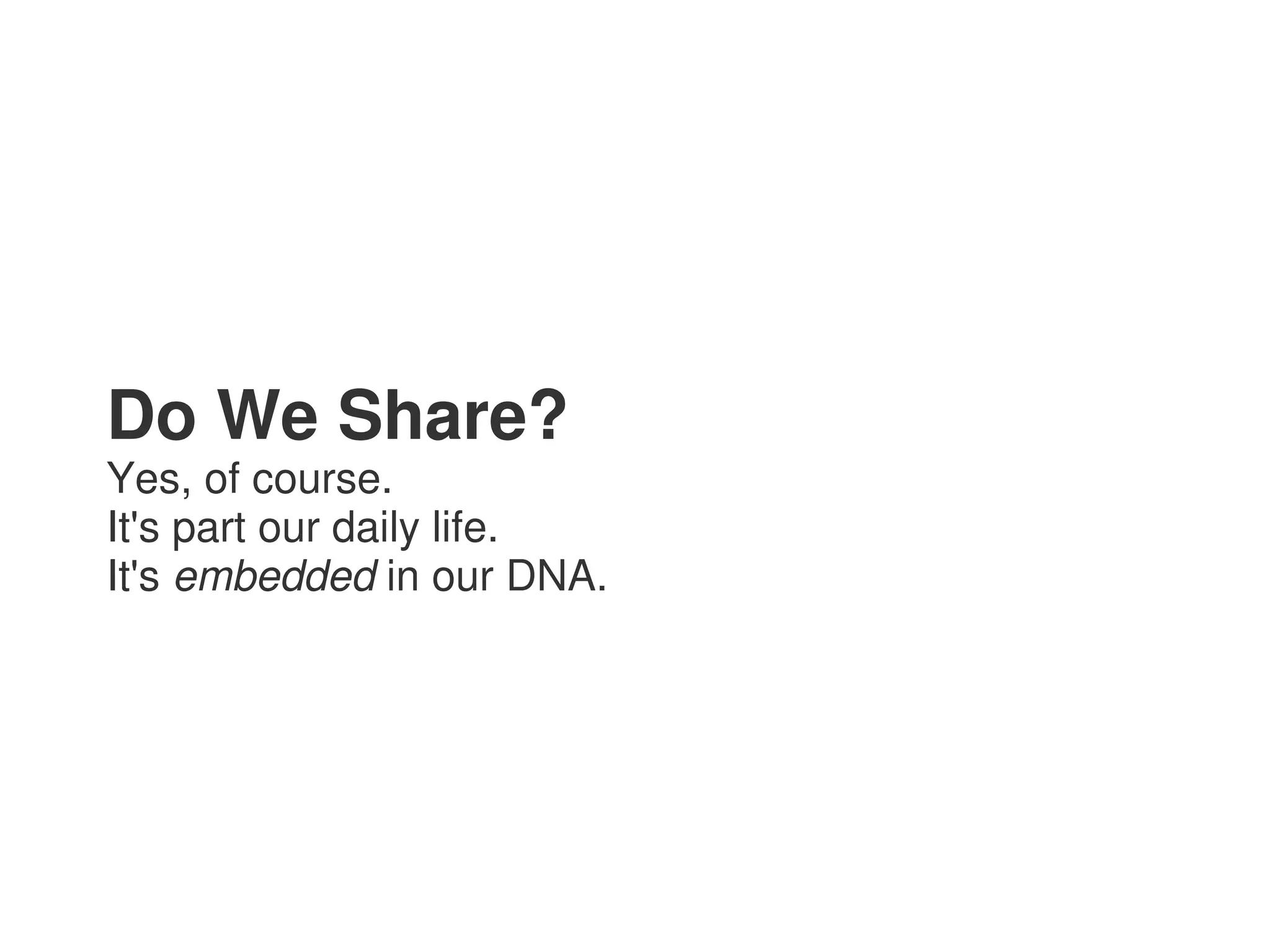 Do We Share?
Yes, of course.
It's part our daily life.
It's embedded in our DNA.